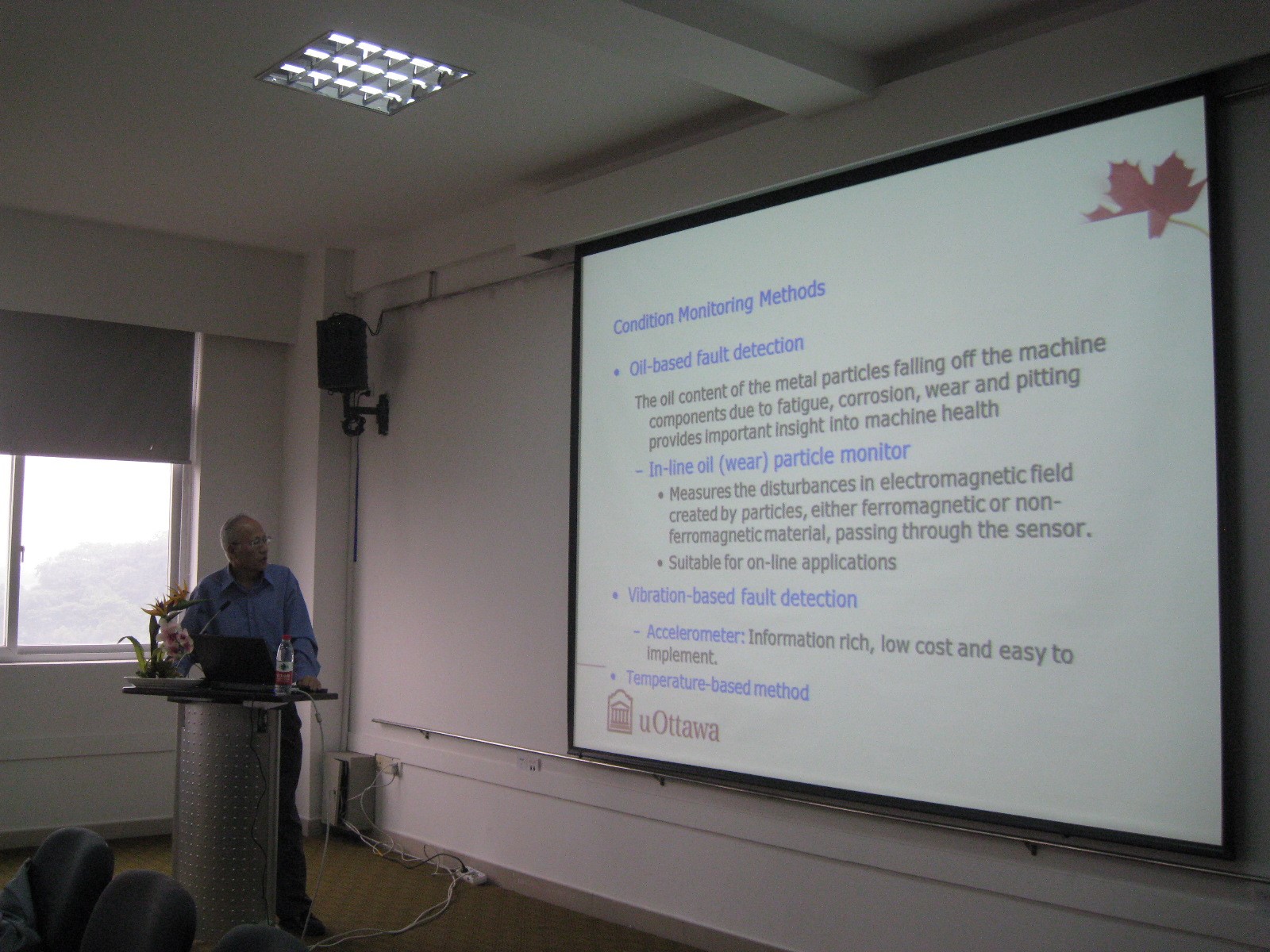 Condition Monitoring Methods

• Oil-based fault detection

The oil content of the metal particles falling off the machine components due to fatigue, corrosion, wear and pitting provides important insight into machine health

– In-line oil (wear) particle monitor

• Measures the disturbances in electromagnetic field created by particles, either ferromagnetic or non-ferromagnetic material, passing through the sensor.

• Suitable for on-line applications

• Vibration-based fault detection

– Accelerometer: Information rich, low cost and easy to implement.

• Temperature-based method

uOttawa